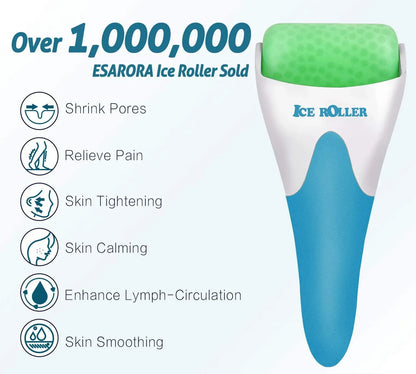 Over 1,000,000
ESARORA Ice Roller Sold

Shrink Pores

Relieve Pain

Skin Tightening

Skin Calming

Enhance Lymph-Circulation

Skin Smoothing

ICE ROLLER